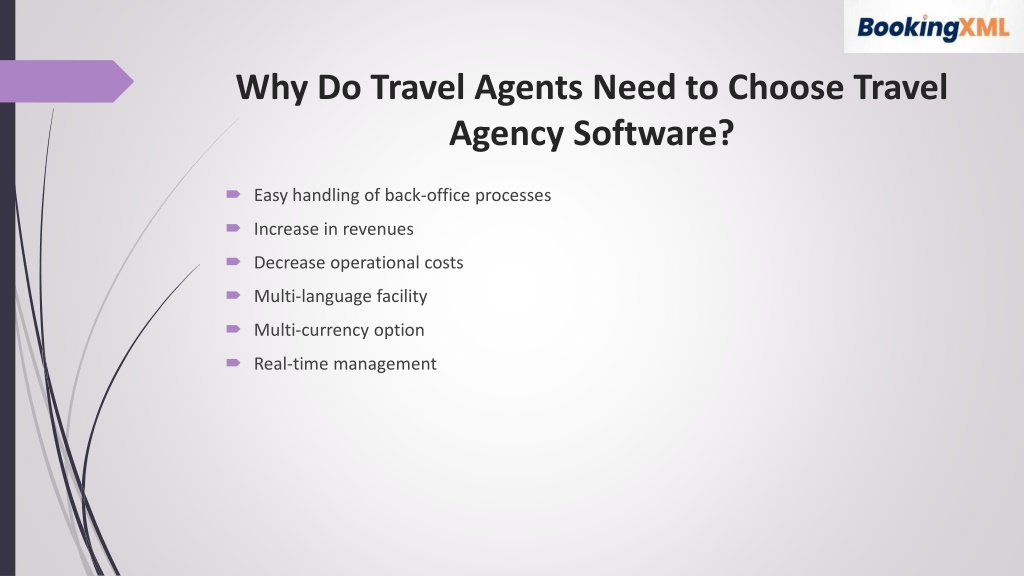 BookingXML

Why Do Travel Agents Need to Choose Travel Agency Software?

Easy handling of back-office processes
Increase in revenues
Decrease operational costs
Multi-language facility
Multi-currency option
Real-time management